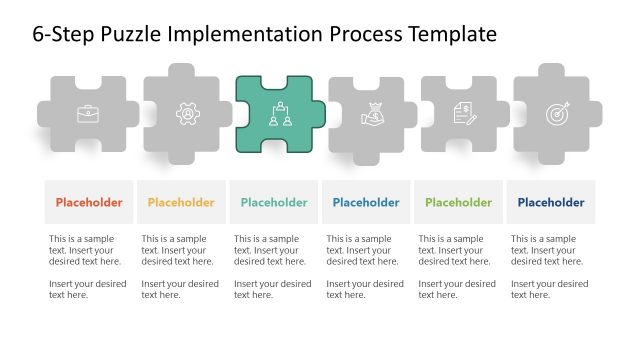 6-Step Puzzle Implementation Process Template

Placeholder

This is a sample text. Insert your desired text here.

Insert your desired text here.

Placeholder

This is a sample text. Insert your desired text here.

Insert your desired text here.

Placeholder

This is a sample text. Insert your desired text here.

Insert your desired text here.

Placeholder

This is a sample text. Insert your desired text here.

Insert your desired text here.

Placeholder

This is a sample text. Insert your desired text here.

Insert your desired text here.

Placeholder

This is a sample text. Insert your desired text here.

Insert your desired text here.